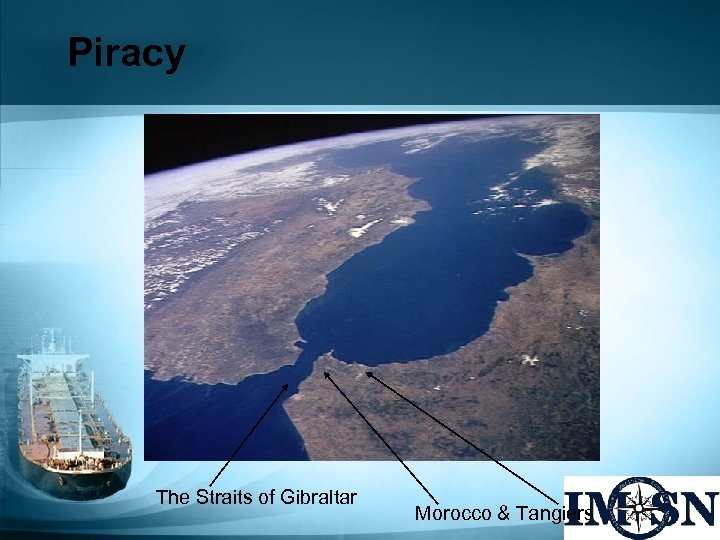 Piracy

The Straits of Gibraltar

Morocco & Tangiers

IMSN